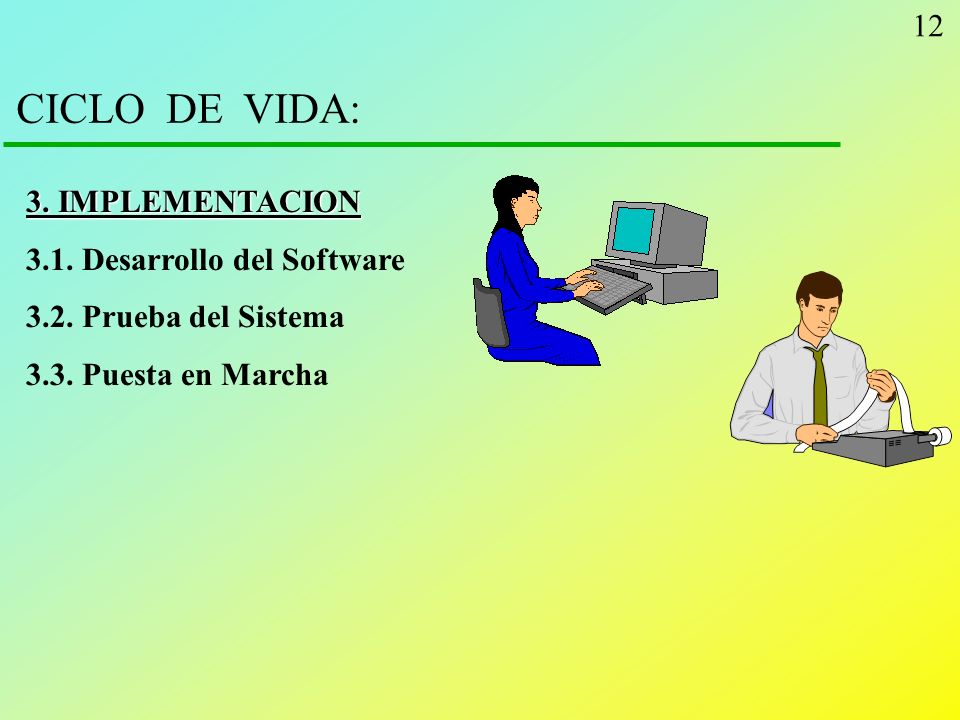 12

CICLO DE VIDA:

3. IMPLEMENTACION

3.1. Desarrollo del Software

3.2. Prueba del Sistema

3.3. Puesta en Marcha